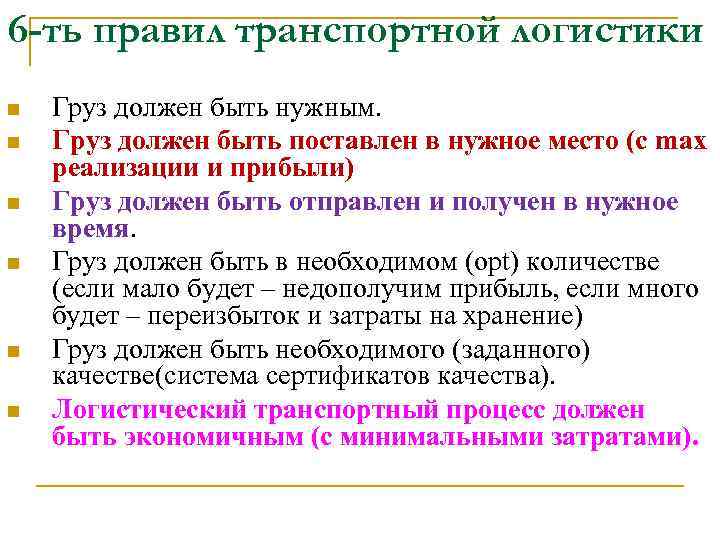 6-ть правил транспортной логистики

Груз должен быть нужным.

Груз должен быть поставлен в нужное место (с max реализации и прибыли)

Груз должен быть отправлен и получен в нужное время.

Груз должен быть в необходимом (opt) количестве (если мало будет – недополучим прибыль, если много будет – переизбыток и затраты на хранение)

Груз должен быть необходимого (заданного) качестве(система сертификатов качества).

Логистический транспортный процесс должен быть экономичным (с минимальными затратами).